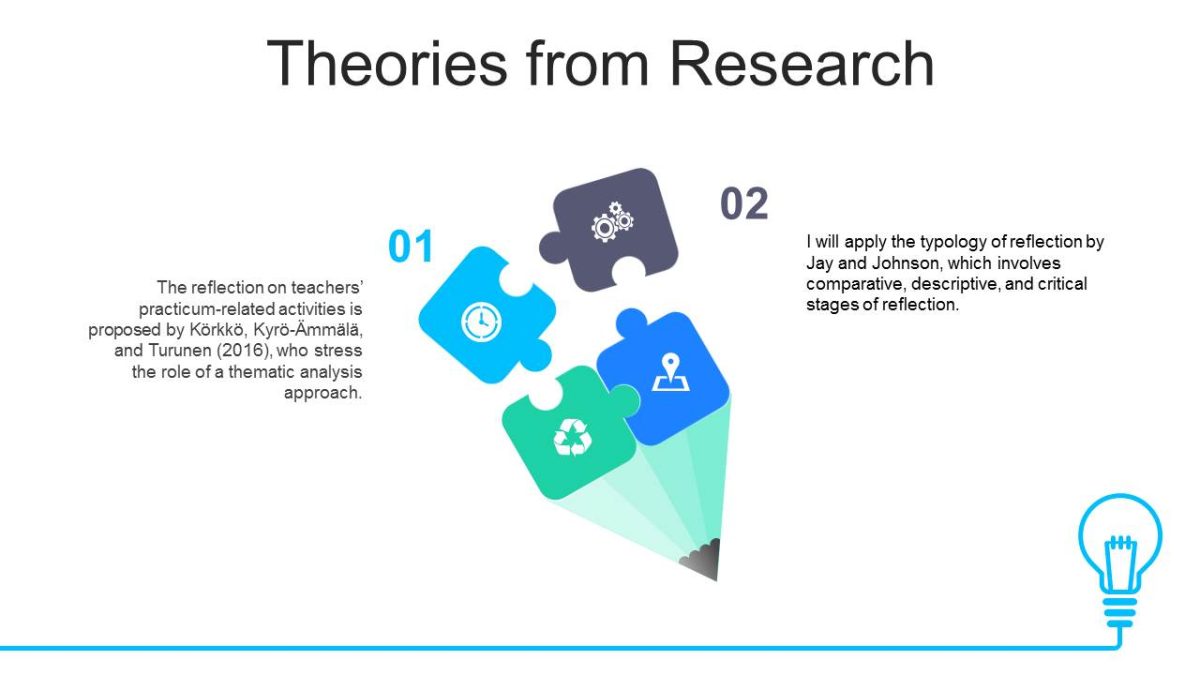 Theories from Research

01

The reflection on teachers' practicum-related activities is proposed by Körkkö, Kyrö-Ämmälä, and Turunen (2016), who stress the role of a thematic analysis approach.

02

I will apply the typology of reflection by Jay and Johnson, which involves comparative, descriptive, and critical stages of reflection.